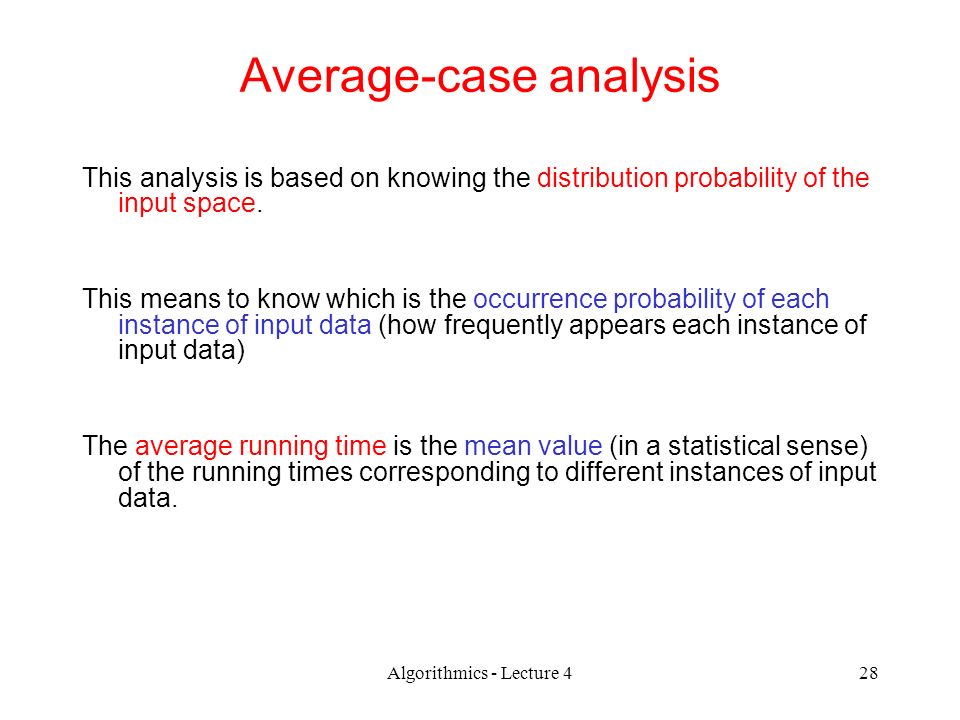 Average-case analysis

This analysis is based on knowing the distribution probability of the input space.

This means to know which is the occurrence probability of each instance of input data (how frequently appears each instance of input data)

The average running time is the mean value (in a statistical sense) of the running times corresponding to different instances of input data.

Algorithmics - Lecture 4

28